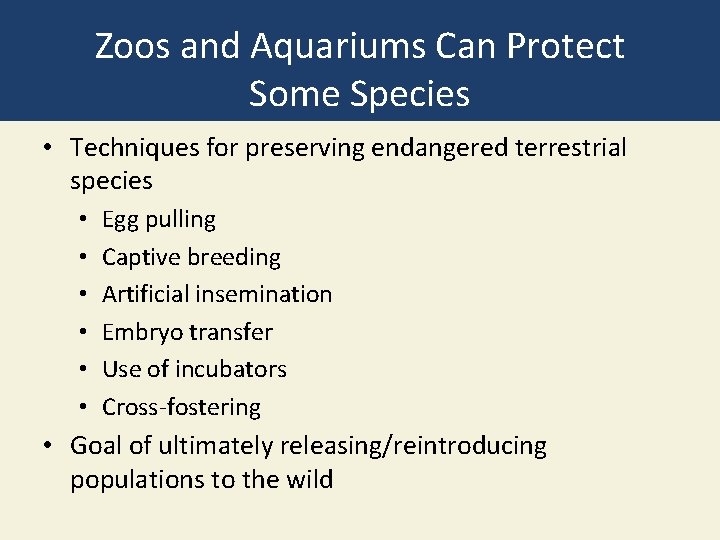 Zoos and Aquariums Can Protect Some Species

• Techniques for preserving endangered terrestrial species
  • Egg pulling
  • Captive breeding
  • Artificial insemination
  • Embryo transfer
  • Use of incubators
  • Cross-fostering
• Goal of ultimately releasing/reintroducing populations to the wild